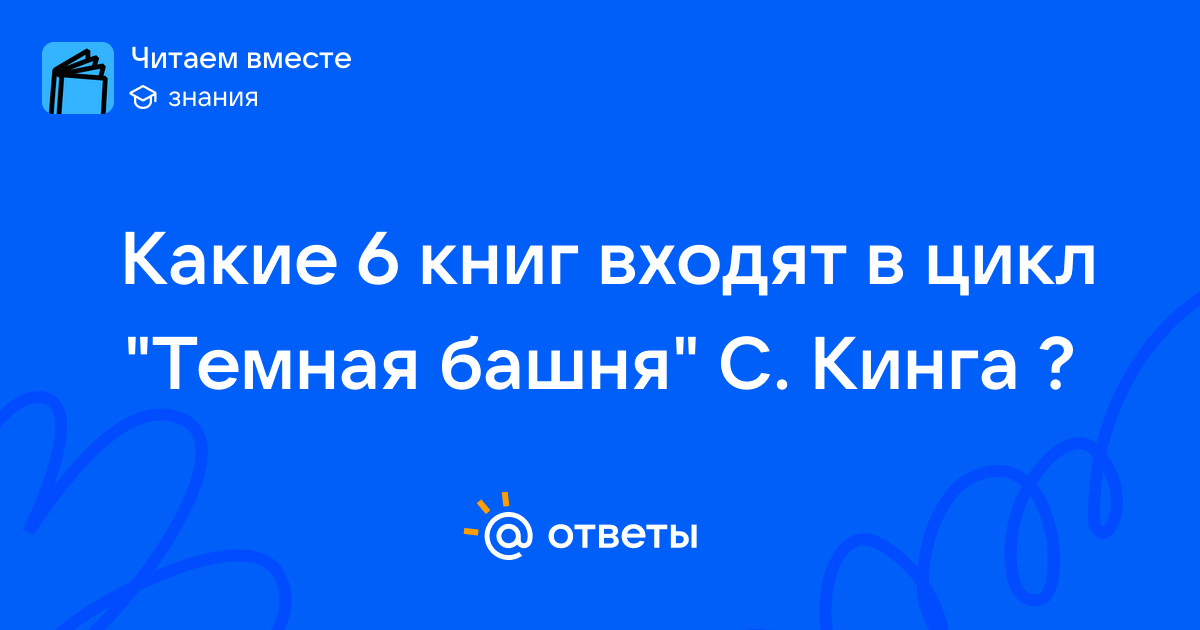 Читаем вместе
знания

Какие 6 книг входят в цикл "Темная башня" С. Кинга ?

@ ответы